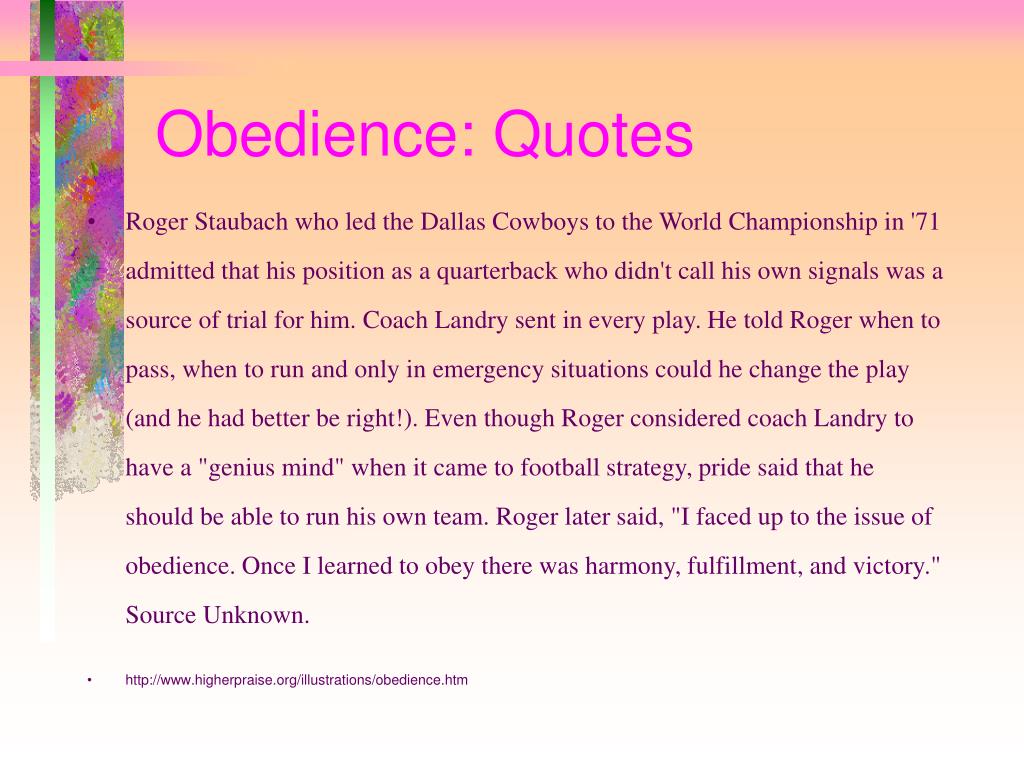 Obedience: Quotes

• Roger Staubach who led the Dallas Cowboys to the World Championship in '71 admitted that his position as a quarterback who didn't call his own signals was a source of trial for him. Coach Landry sent in every play. He told Roger when to pass, when to run and only in emergency situations could he change the play (and he had better be right!). Even though Roger considered coach Landry to have a "genius mind" when it came to football strategy, pride said that he should be able to run his own team. Roger later said, "I faced up to the issue of obedience. Once I learned to obey there was harmony, fulfillment, and victory." Source Unknown.

• http://www.higherpraise.org/illustrations/obedience.htm